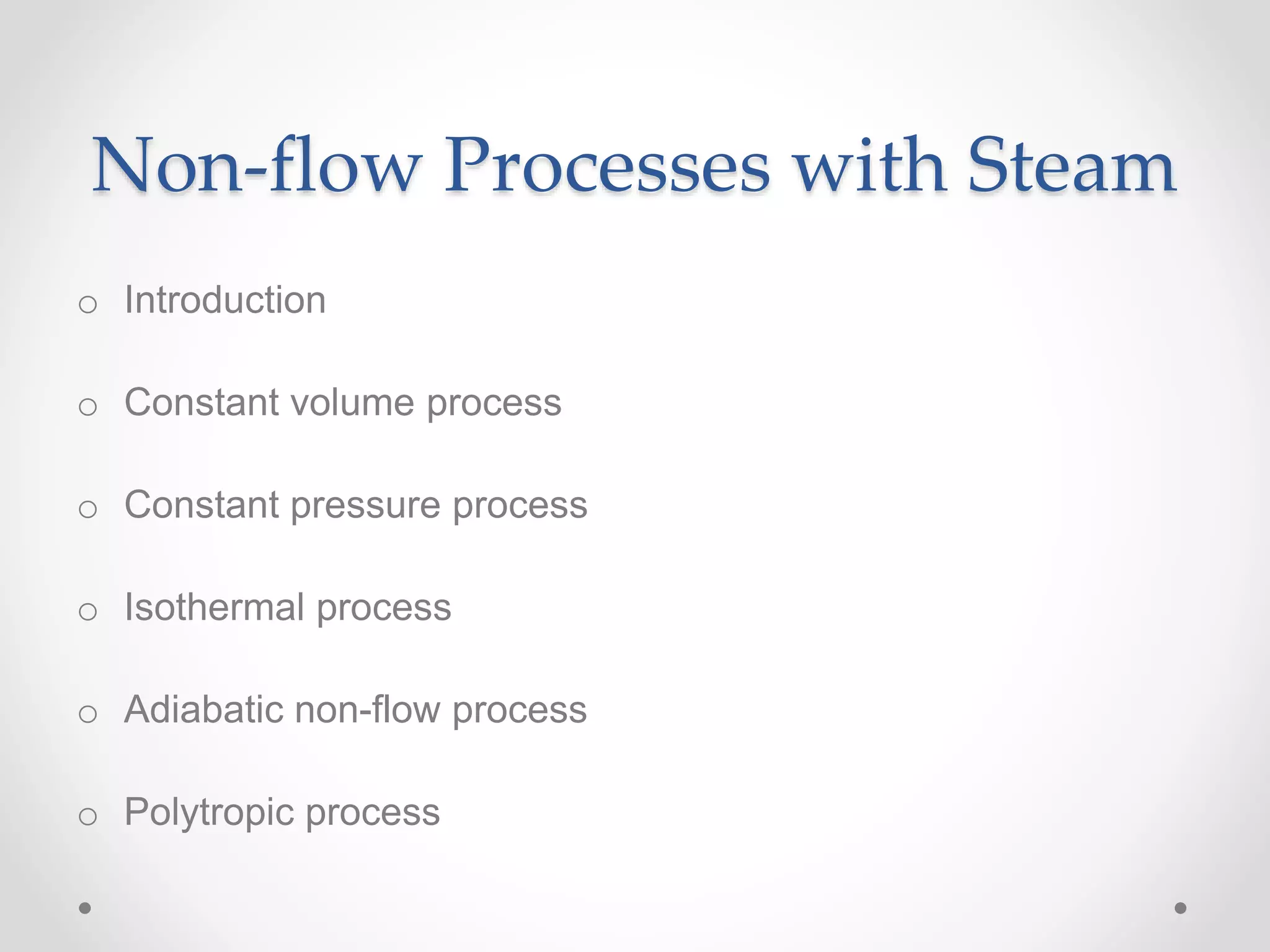 Non-flow Processes with Steam

o Introduction

o Constant volume process

o Constant pressure process

o Isothermal process

o Adiabatic non-flow process

o Polytropic process